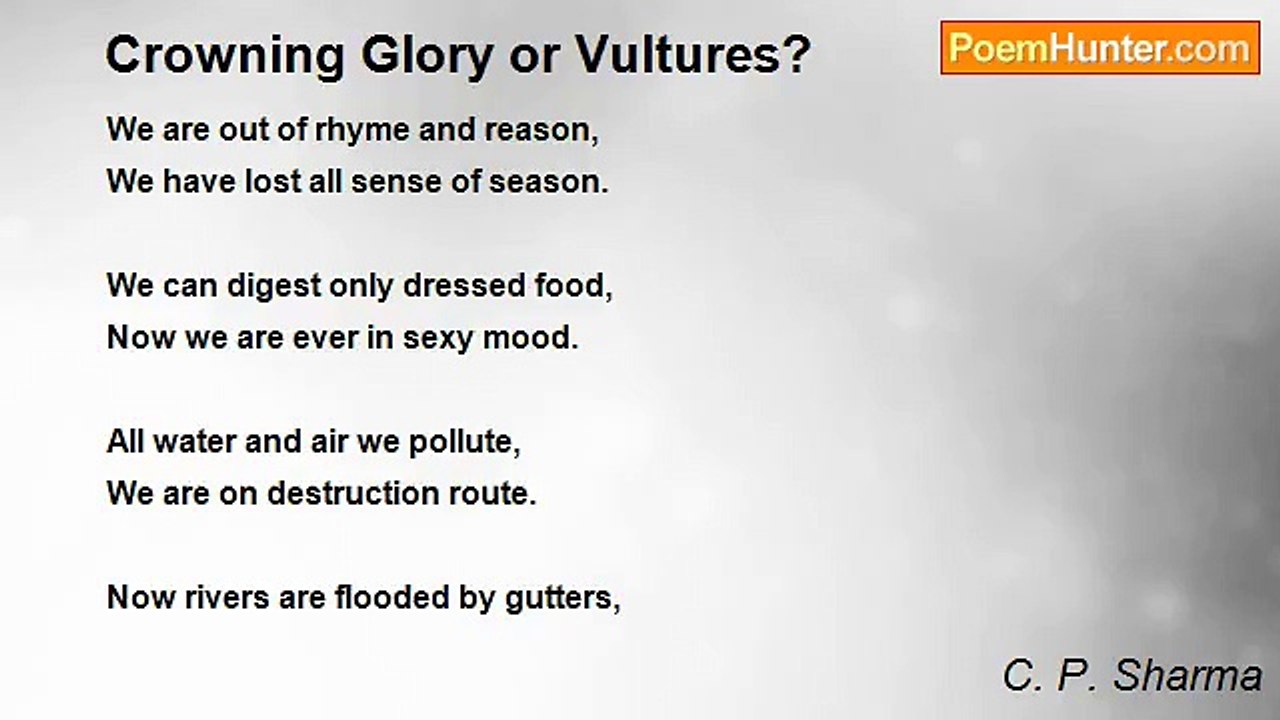 Crowning Glory or Vultures?

PoemHunter.com

We are out of rhyme and reason,
We have lost all sense of season.

We can digest only dressed food,
Now we are ever in sexy mood.

All water and air we pollute,
We are on destruction route.

Now rivers are flooded by gutters,

C. P. Sharma